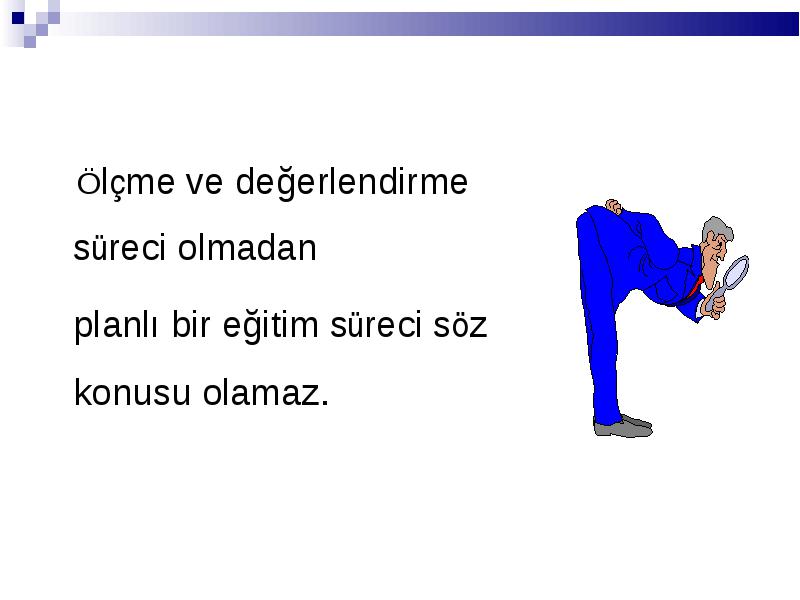 Ölçme ve değerlendirme

süreci olmadan

planlı bir eğitim süreci söz

konusu olamaz.